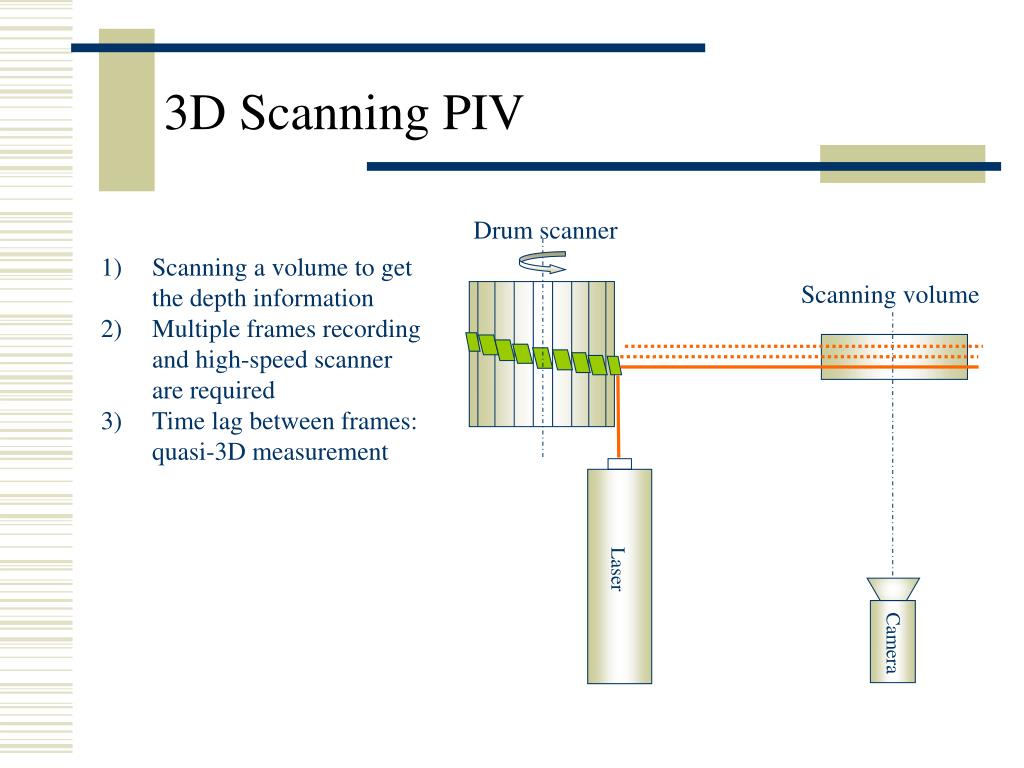 3D Scanning PIV

1) Scanning a volume to get the depth information
2) Multiple frames recording and high-speed scanner are required
3) Time lag between frames: quasi-3D measurement

Drum scanner

Scanning volume

Laser

Camera